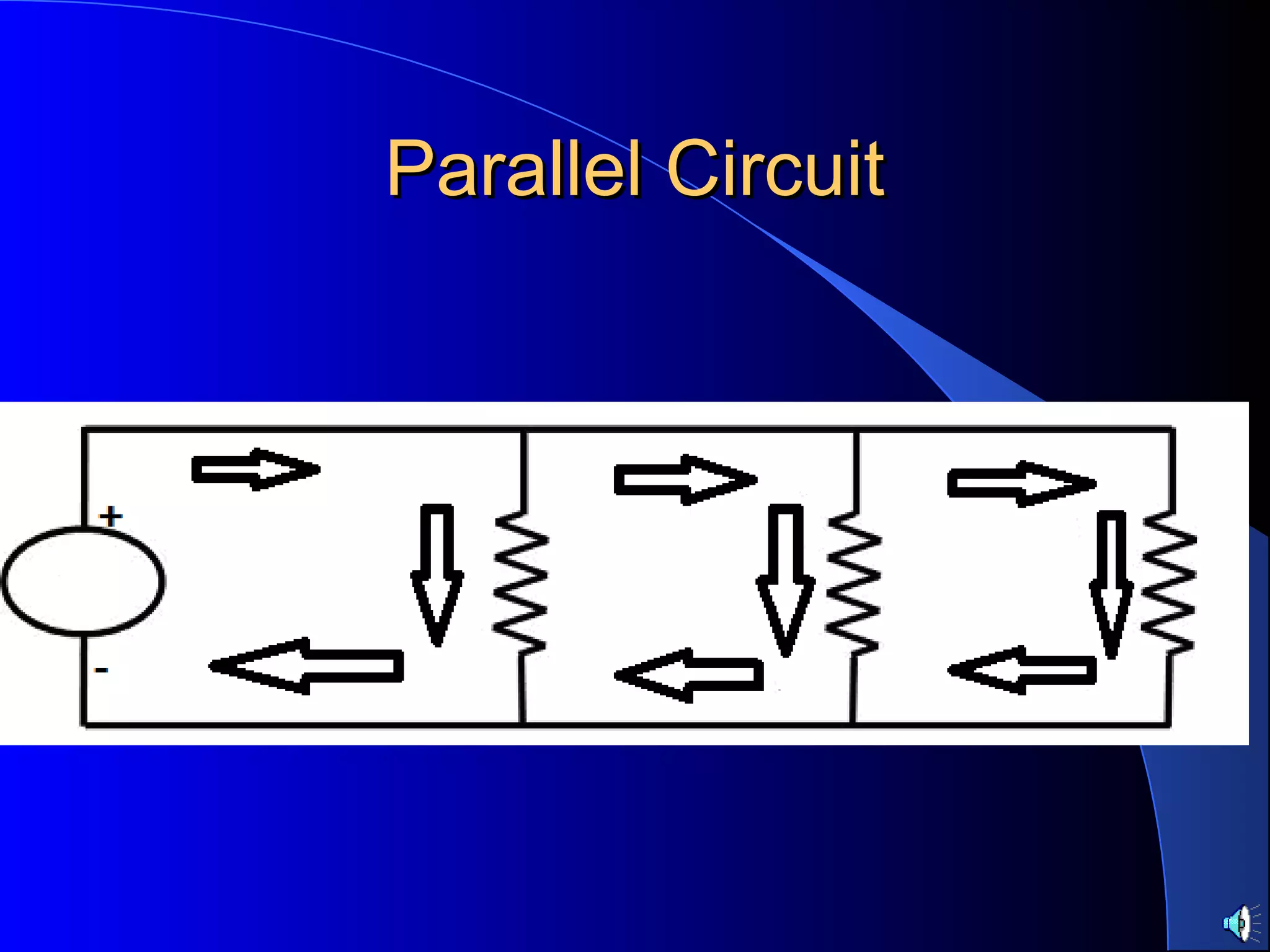 Parallel Circuit

+

-